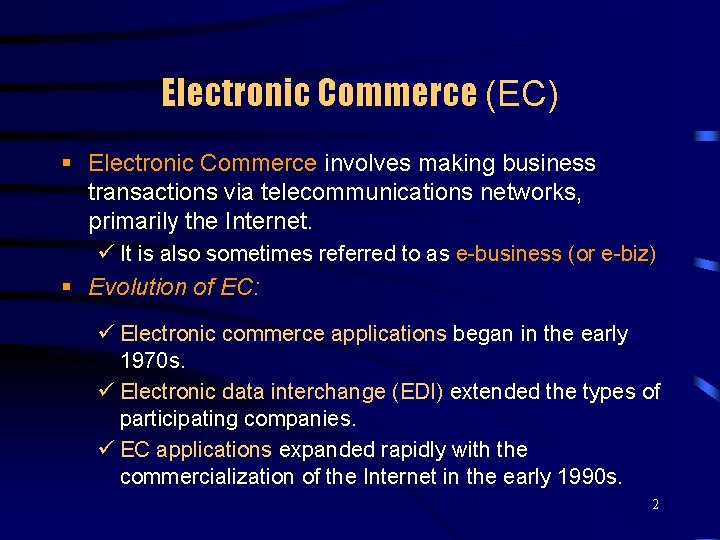 Electronic Commerce (EC)

▪ Electronic Commerce involves making business transactions via telecommunications networks, primarily the Internet.

✓ It is also sometimes referred to as e-business (or e-biz)

▪ Evolution of EC:

✓ Electronic commerce applications began in the early 1970s.

✓ Electronic data interchange (EDI) extended the types of participating companies.

✓ EC applications expanded rapidly with the commercialization of the Internet in the early 1990s.

2